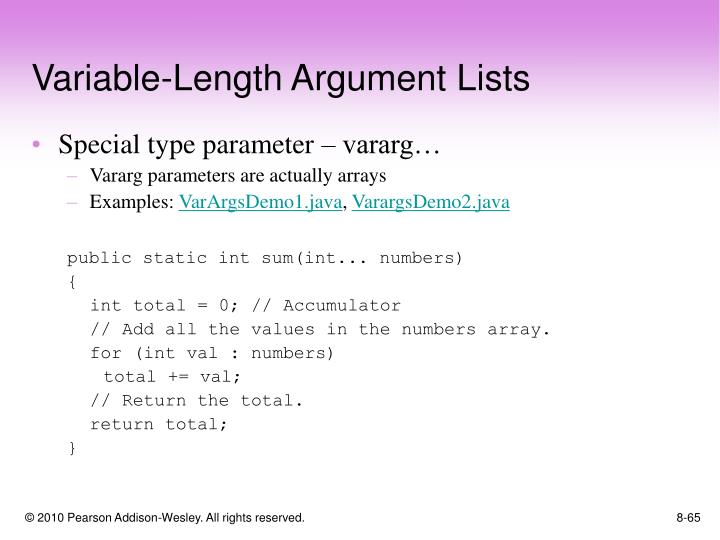 Variable-Length Argument Lists

• Special type parameter – vararg…
  – Vararg parameters are actually arrays
  – Examples: VarArgsDemo1.java, VarargsDemo2.java

public static int sum(int... numbers)
{
  int total = 0; // Accumulator
  // Add all the values in the numbers array.
  for (int val : numbers)
    total += val;
  // Return the total.
  return total;
}

© 2010 Pearson Addison-Wesley. All rights reserved.

8-65